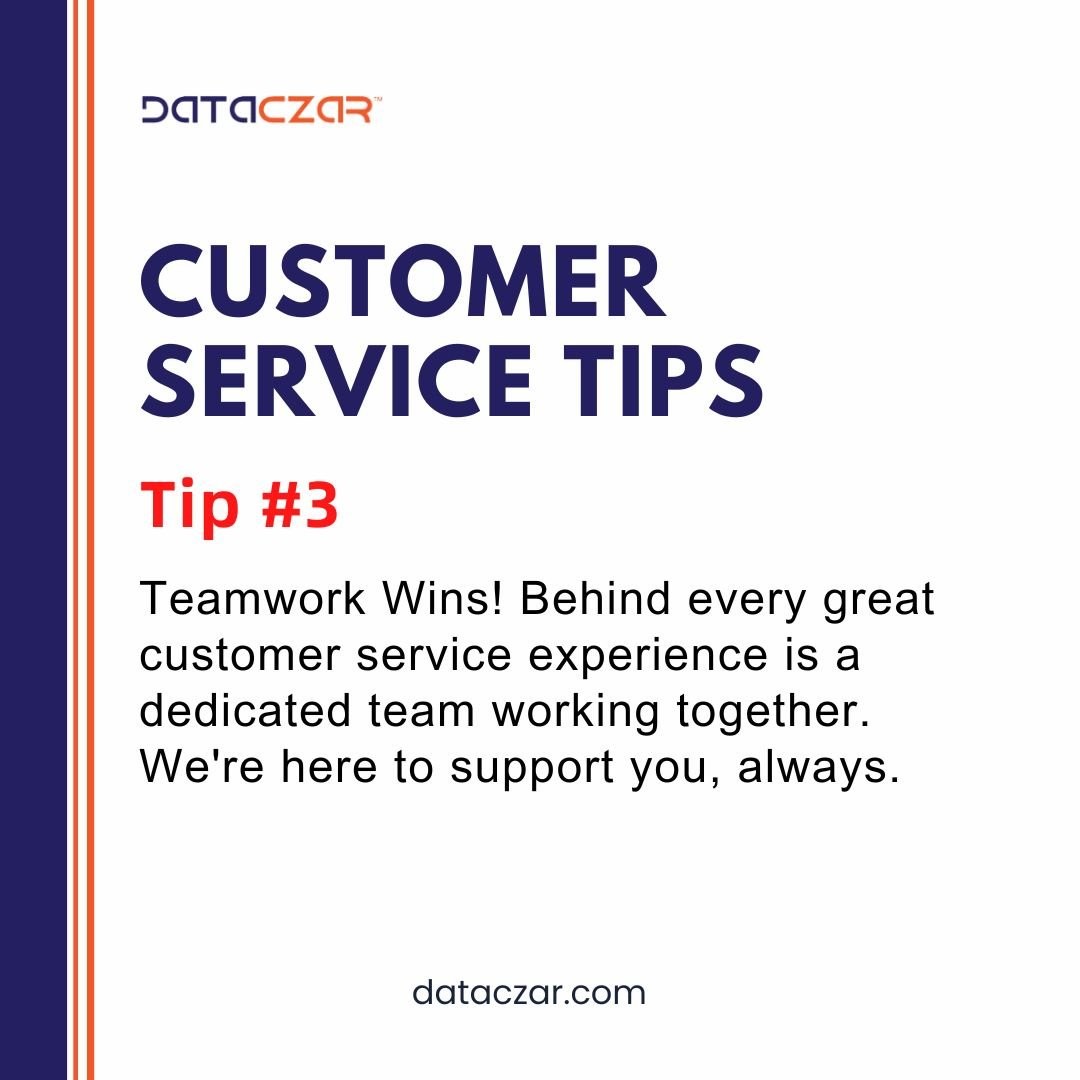 DATACZAR™

CUSTOMER SERVICE TIPS

Tip #3

Teamwork Wins! Behind every great customer service experience is a dedicated team working together. We're here to support you, always.

dataczar.com